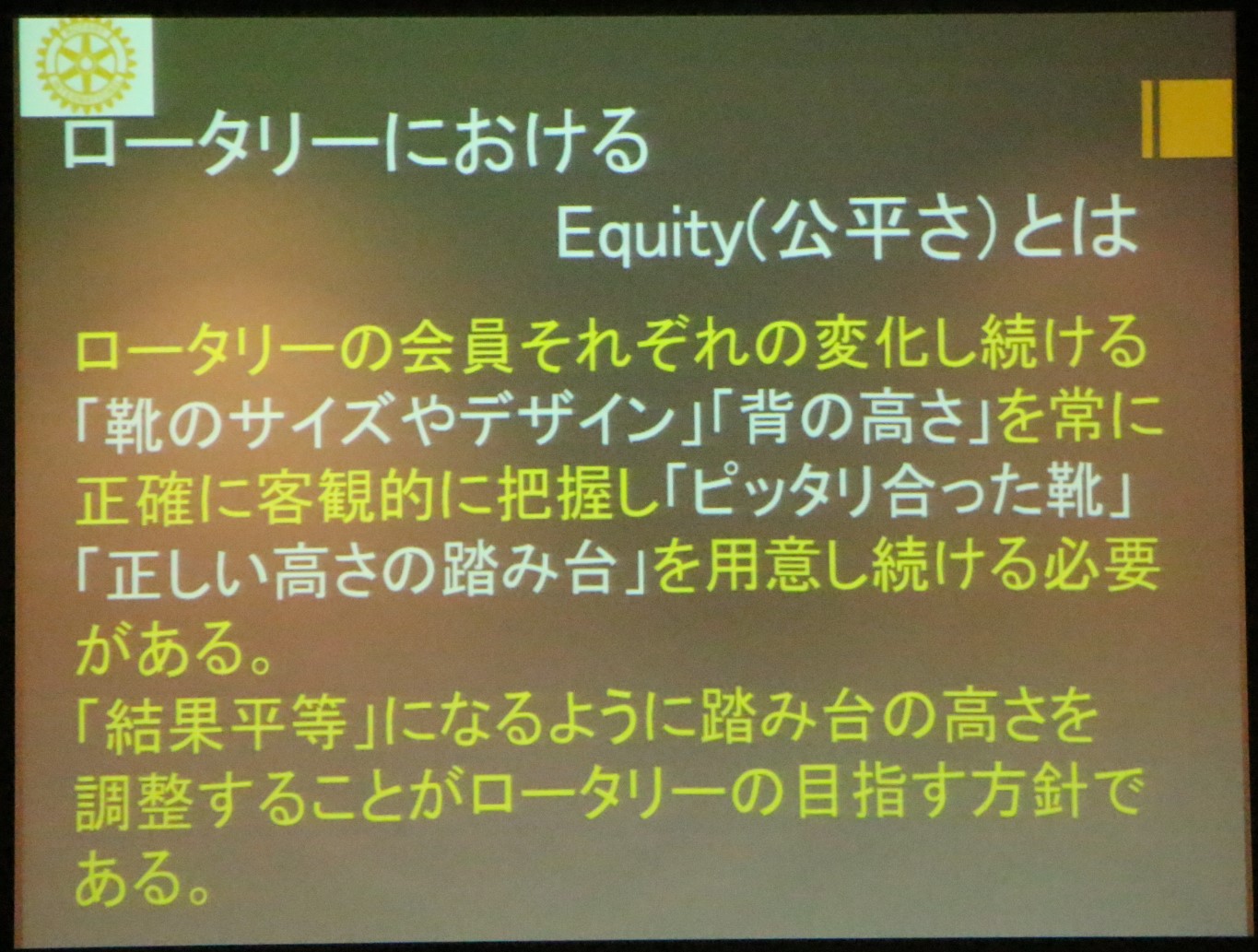 ロータリーにおける
Equity(公平さ)とは

ロータリーの会員それぞれの変化し続ける「靴のサイズやデザイン」「背の高さ」を常に正確に客観的に把握し「ピッタリ合った靴」「正しい高さの踏み台」を用意し続ける必要がある。
「結果平等」になるように踏み台の高さを調整することがロータリーの目指す方針である。